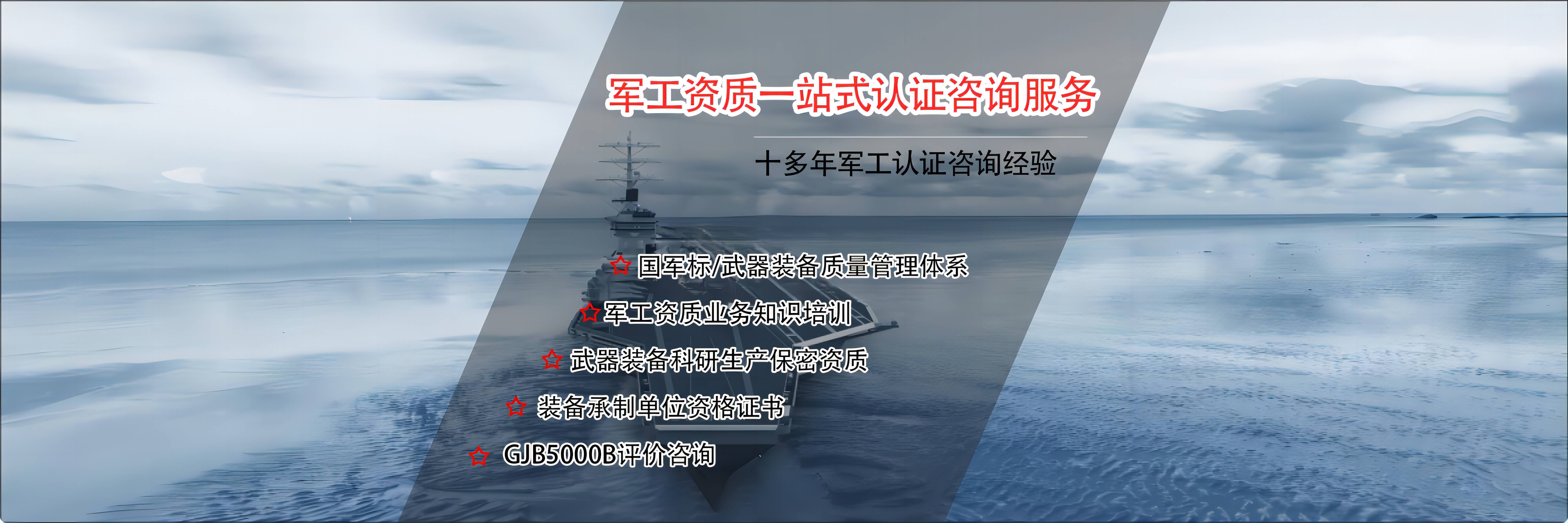 军工资质一站式认证咨询服务

十多年军工认证咨询经验

☆ 国军标/武器装备质量管理体系
☆ 军工资质业务知识培训
☆ 武器装备科研生产保密资质
☆ 装备承制单位资格证书
☆ GJB5000B评价咨询